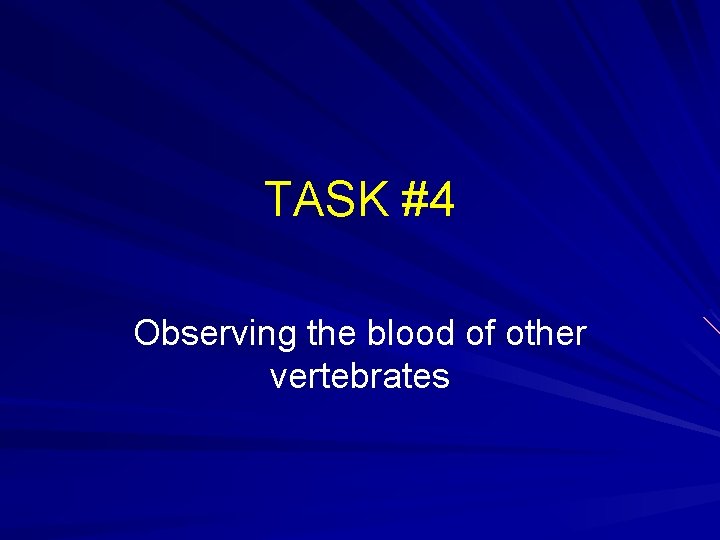 TASK #4

Observing the blood of other vertebrates